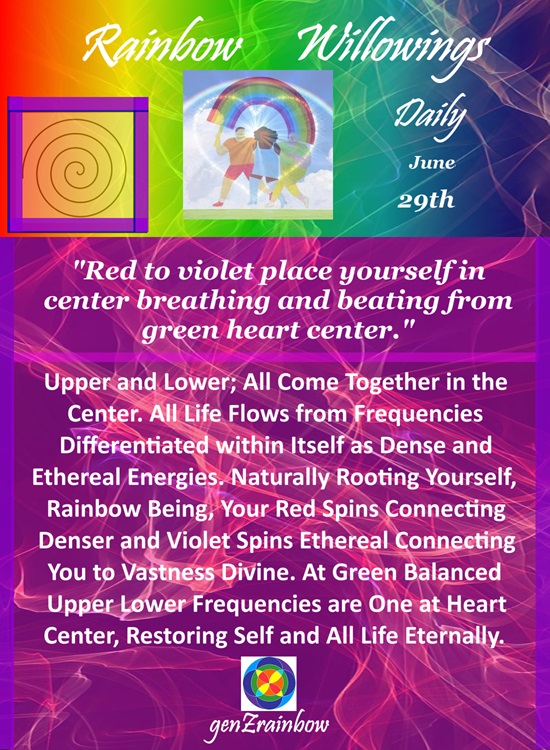 Rainbow Willowings

Daily

June

29th

"Red to violet place yourself in center breathing and beating from green heart center."

Upper and Lower; All Come Together in the Center. All Life Flows from Frequencies Differentiated within Itself as Dense and Ethereal Energies. Naturally Rooting Yourself, Rainbow Being, Your Red Spins Connecting Denser and Violet Spins Ethereal Connecting You to Vastness Divine. At Green Balanced Upper Lower Frequencies are One at Heart Center, Restoring Self and All Life Eternally.

genZrainbow